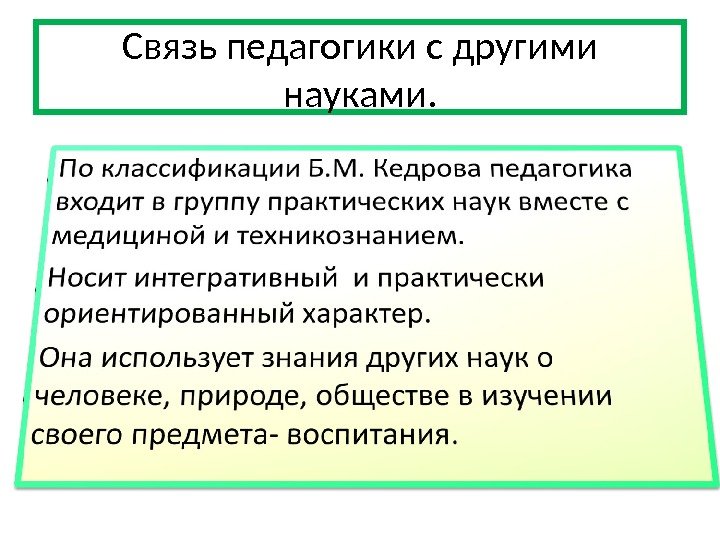 Связь педагогики с другими науками.

По классификации Б.М. Кедрова педагогика входит в группу практических наук вместе с медициной и техникознанием.

Носит интегративный и практически ориентированный характер.

Она использует знания других наук о человеке, природе, обществе в изучении своего предмета- воспитания.